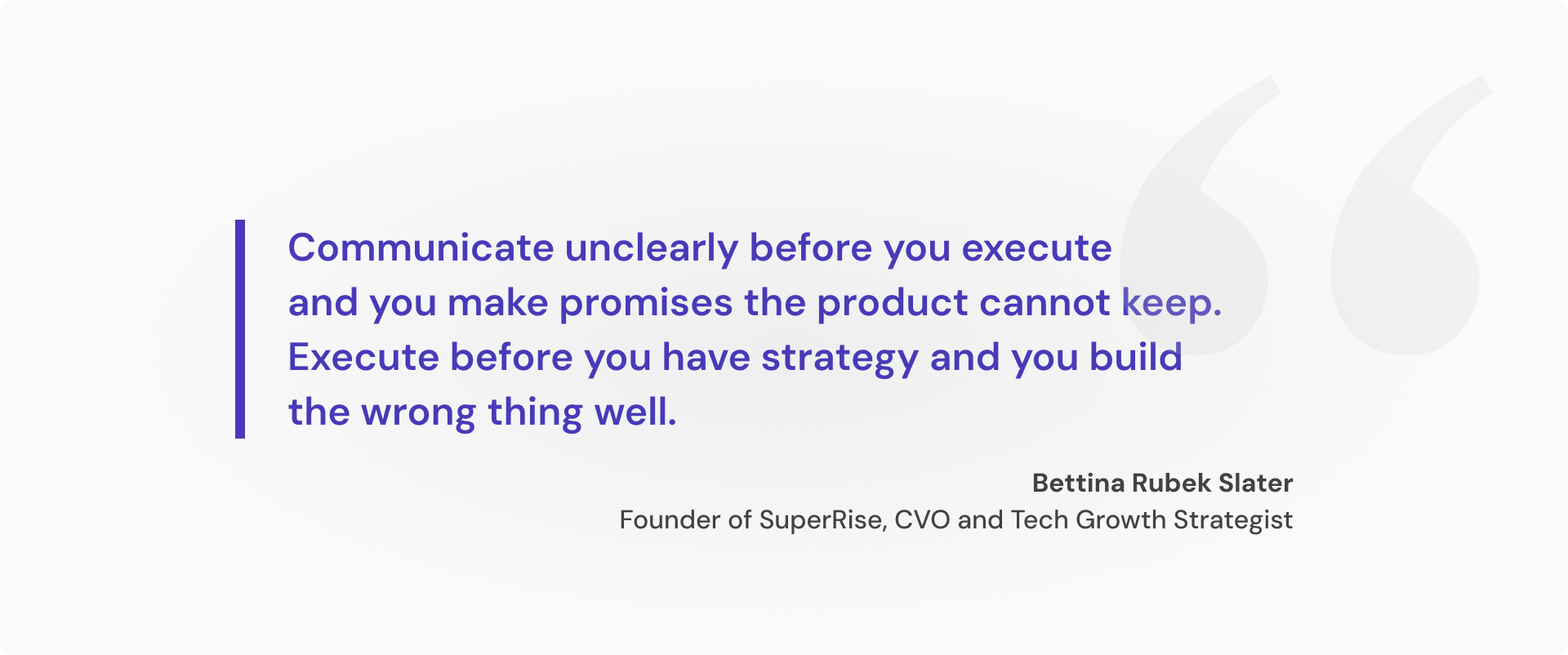 Communicate unclearly before you execute and you make promises the product cannot keep. Execute before you have strategy and you build the wrong thing well.

Bettina Rubek Slater
Founder of SuperRise, CVO and Tech Growth Strategist